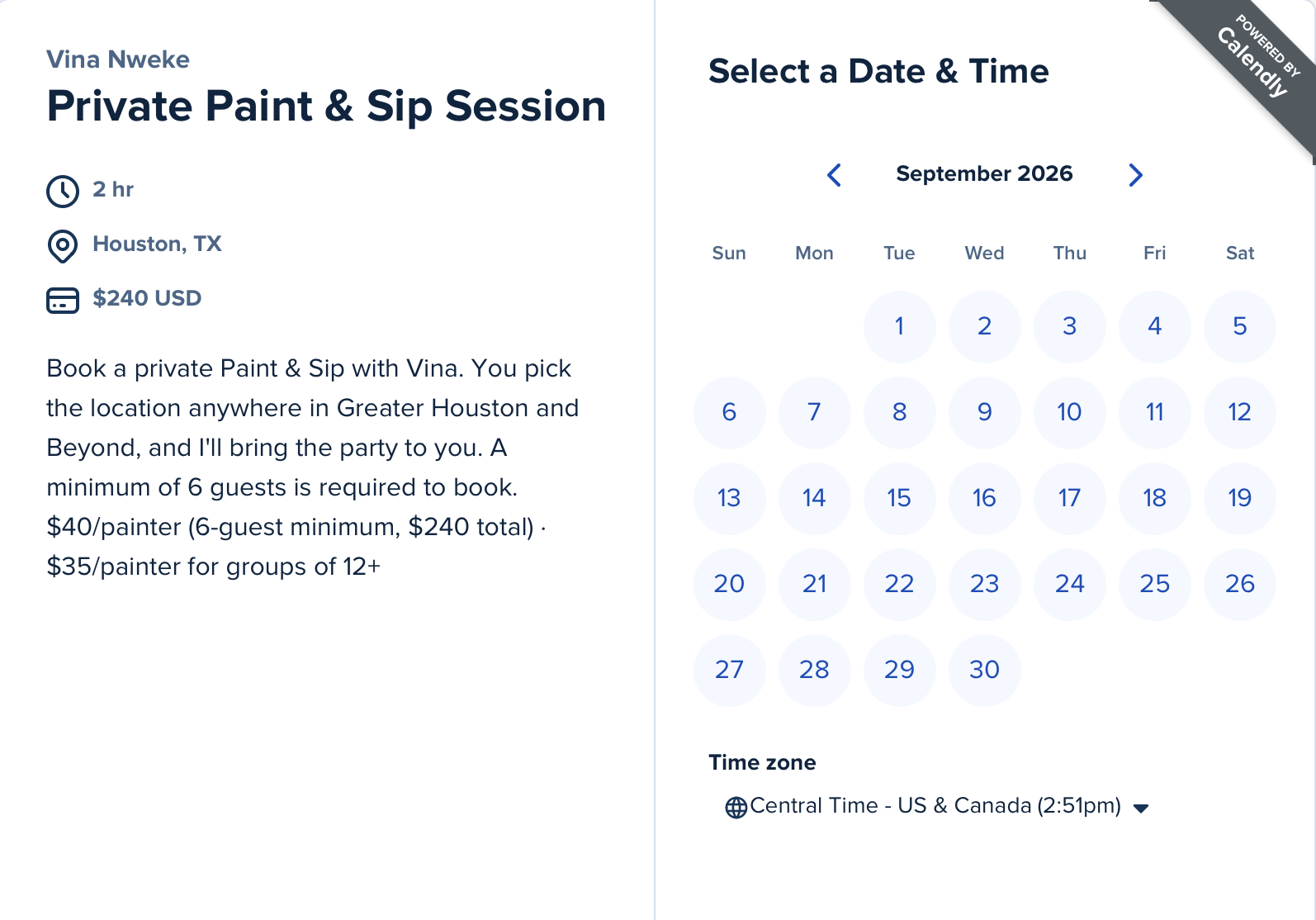 Vina Nweke
Private Paint & Sip Session

2 hr

Houston, TX

$240 USD

Book a private Paint & Sip with Vina. You pick the location anywhere in Greater Houston and Beyond, and I'll bring the party to you. A minimum of 6 guests is required to book. $40/painter (6-guest minimum, $240 total) · $35/painter for groups of 12+

POWERED BY Calendly

Select a Date & Time

September 2026

| Sun | Mon | Tue | Wed | Thu | Fri | Sat |
|---|---|---|---|---|---|---|
| | | 1 | 2 | 3 | 4 | 5 |
| 6 | 7 | 8 | 9 | 10 | 11 | 12 |
| 13 | 14 | 15 | 16 | 17 | 18 | 19 |
| 20 | 21 | 22 | 23 | 24 | 25 | 26 |
| 27 | 28 | 29 | 30 | | | |

Time zone

Central Time - US & Canada (2:51pm)